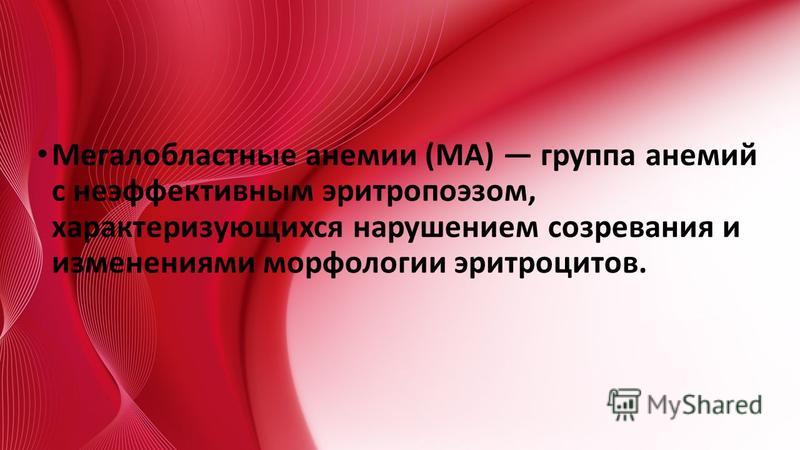 • Мегалобластные анемии (МА) — группа анемий с неэффективным эритропоэзом, характеризующихся нарушением созревания и изменениями морфологии эритроцитов.

MyShared